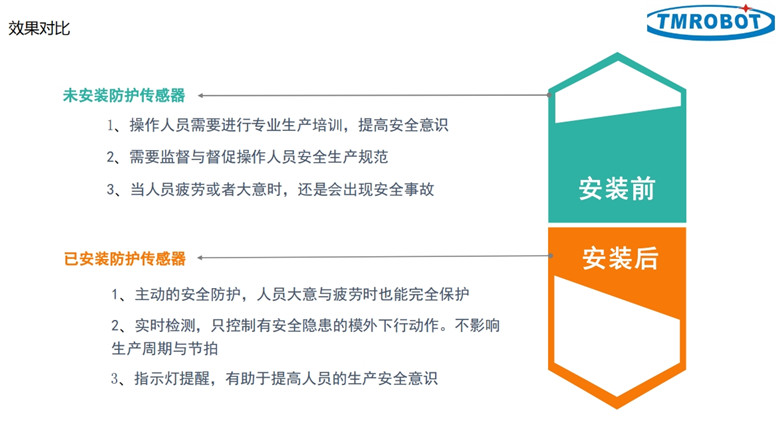 效果对比

TMROBOT

未安装防护传感器

1、操作人员需要进行专业生产培训，提高安全意识

2、需要监督与督促操作人员安全生产规范

3、当人员疲劳或者大意时，还是会出现安全事故

安装前

已安装防护传感器

安装后

1、主动的安全防护，人员大意与疲劳时也能完全保护

2、实时检测，只控制有安全隐患的模外下行动作。不影响生产周期与节拍

3、指示灯提醒，有助于提高人员的生产安全意识